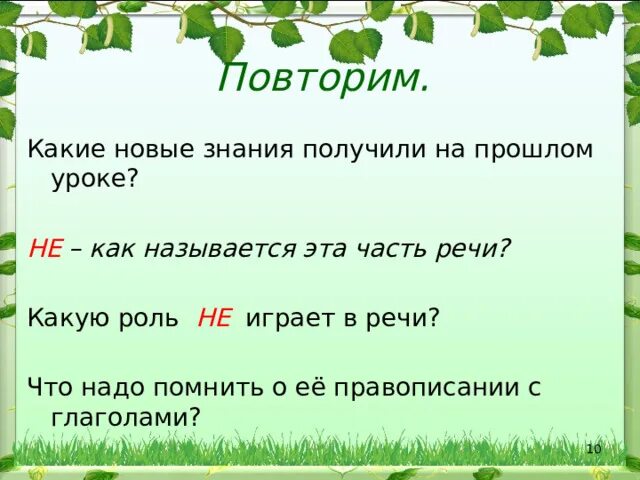 Повторим.

Какие новые знания получили на прошлом уроке?

НЕ – как называется эта часть речи?

Какую роль НЕ играет в речи?

Что надо помнить о её правописании с глаголами?

10